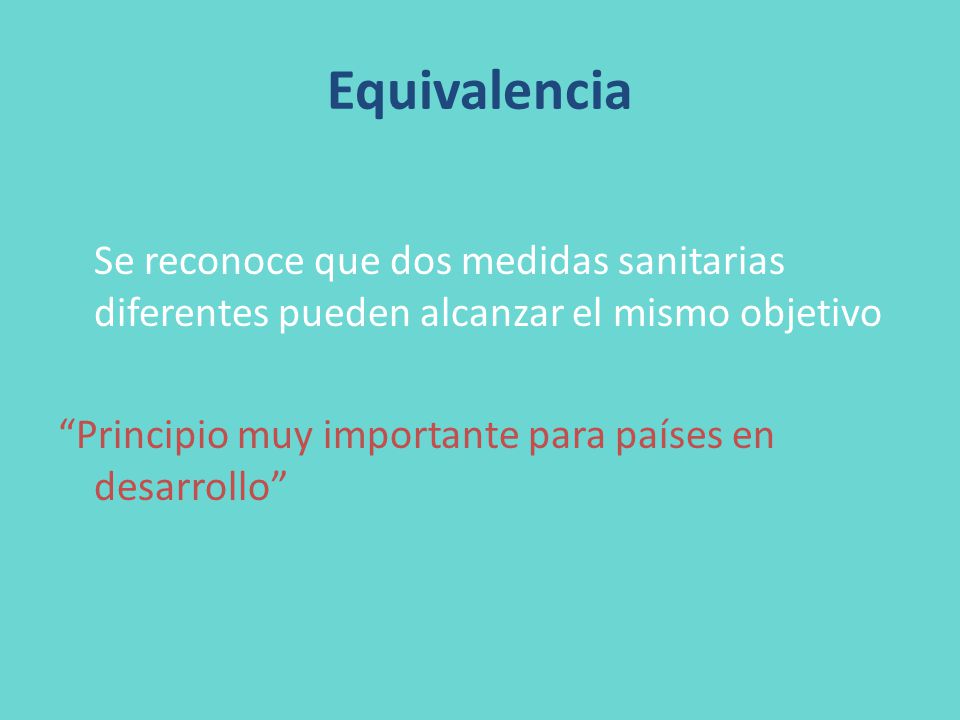 Equivalencia

Se reconoce que dos medidas sanitarias diferentes pueden alcanzar el mismo objetivo

“Principio muy importante para países en desarrollo”